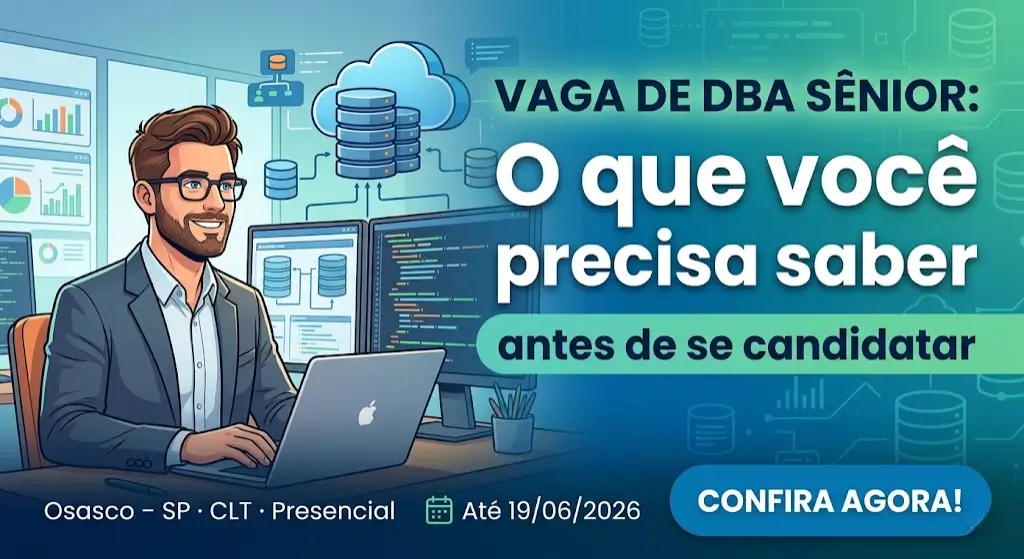 VAGA DE DBA SÊNIOR:
O que você precisa saber
antes de se candidatar

Osasco – SP · CLT · Presencial
Até 19/06/2026
CONFIRA AGORA!